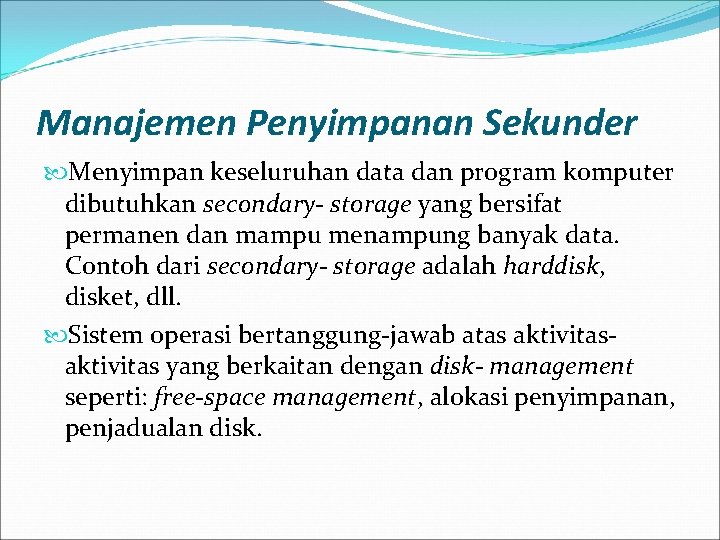 Manajemen Penyimpanan Sekunder

Menyimpan keseluruhan data dan program komputer dibutuhkan secondary- storage yang bersifat permanen dan mampu menampung banyak data. Contoh dari secondary- storage adalah harddisk, disket, dll.

Sistem operasi bertanggung-jawab atas aktivitas-aktivitas yang berkaitan dengan disk- management seperti: free-space management, alokasi penyimpanan, penjadualan disk.